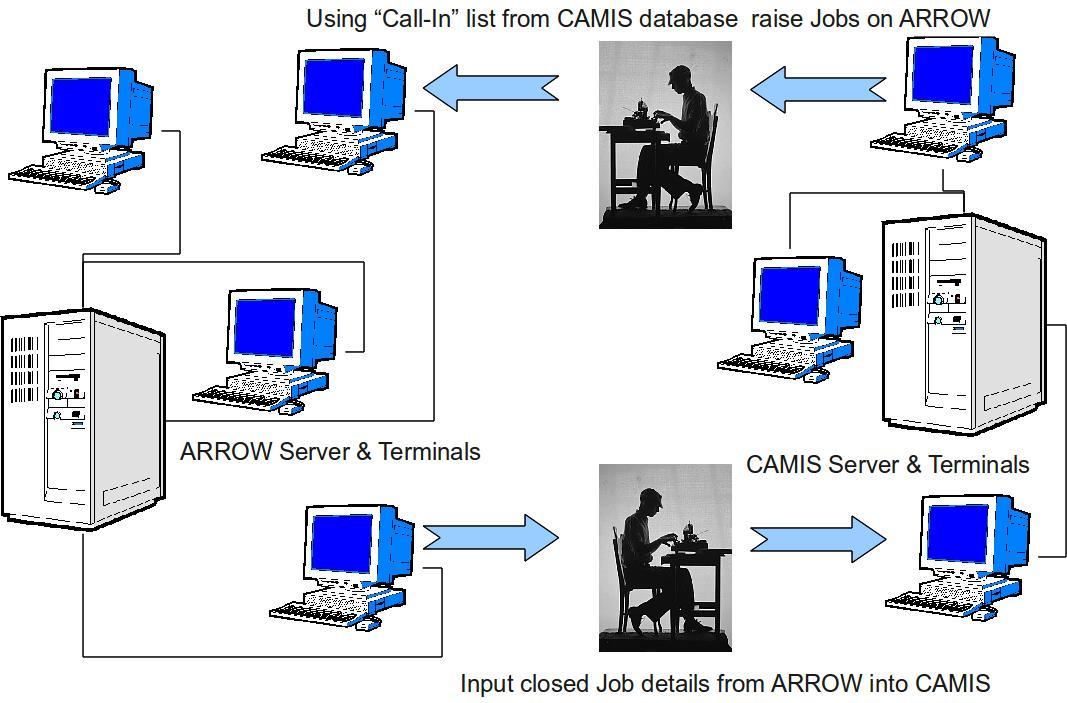 Using “Call-In” list from CAMIS database raise Jobs on ARROW

ARROW Server & Terminals

CAMIS Server & Terminals

Input closed Job details from ARROW into CAMIS